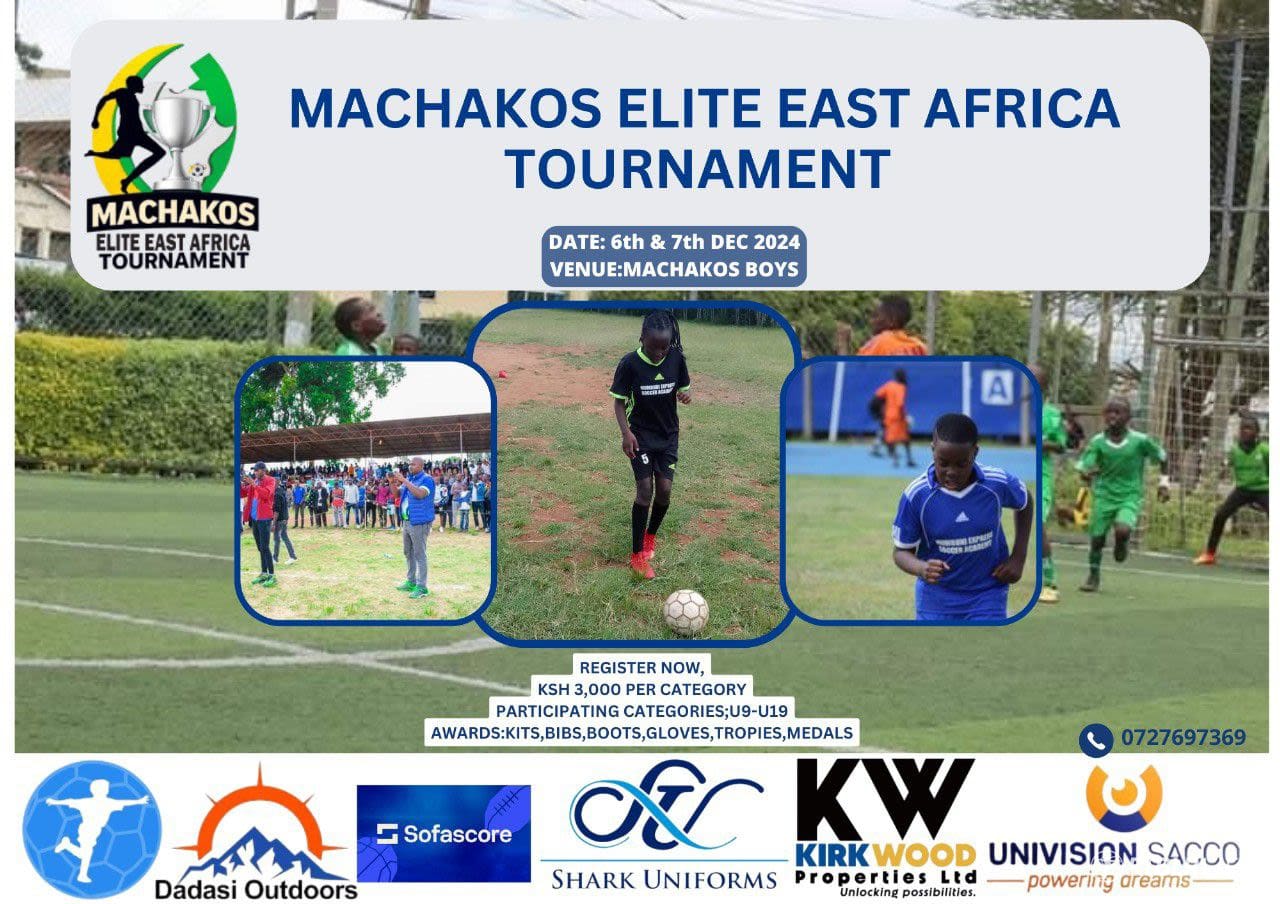 MACHAKOS ELITE EAST AFRICA TOURNAMENT

MACHAKOS
ELITE EAST AFRICA
TOURNAMENT

DATE: 6th & 7th DEC 2024
VENUE:MACHAKOS BOYS

A

REGISTER NOW,
KSH 3,000 PER CATEGORY
PARTICIPATING CATEGORIES;U9-U19
AWARDS:KITS,BIBS,BOOTS,GLOVES,TROPIES,MEDALS

0727697369

Dadasi Outdoors

Sofascore

SHARK UNIFORMS

KW
KIRKWOOD
Properties Ltd
Unlocking possibilities.

UNIVISION SACCO
powering dreams